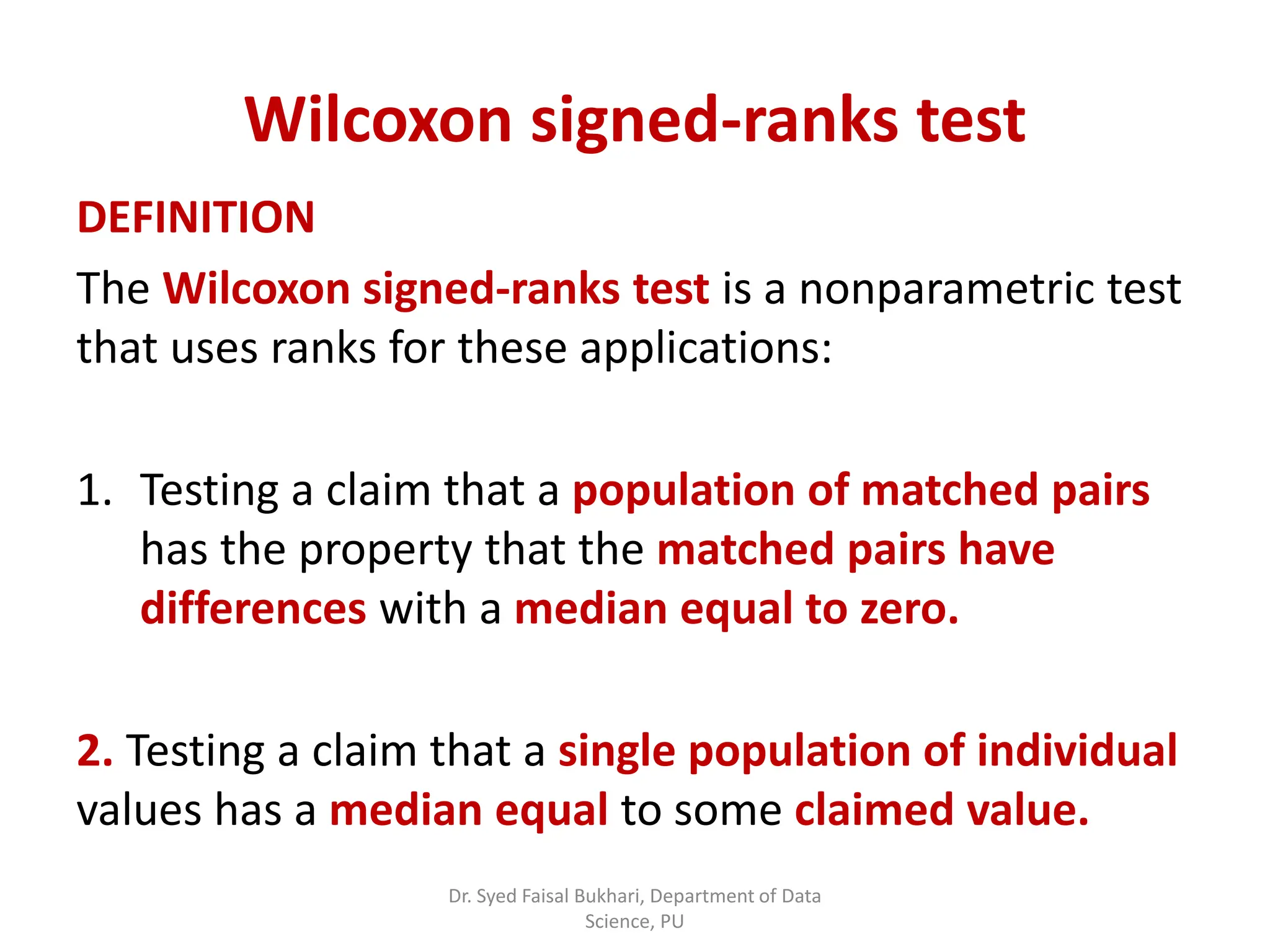 Wilcoxon signed-ranks test

DEFINITION

The Wilcoxon signed-ranks test is a nonparametric test that uses ranks for these applications:

1. Testing a claim that a population of matched pairs has the property that the matched pairs have differences with a median equal to zero.

2. Testing a claim that a single population of individual values has a median equal to some claimed value.

Dr. Syed Faisal Bukhari, Department of Data Science, PU